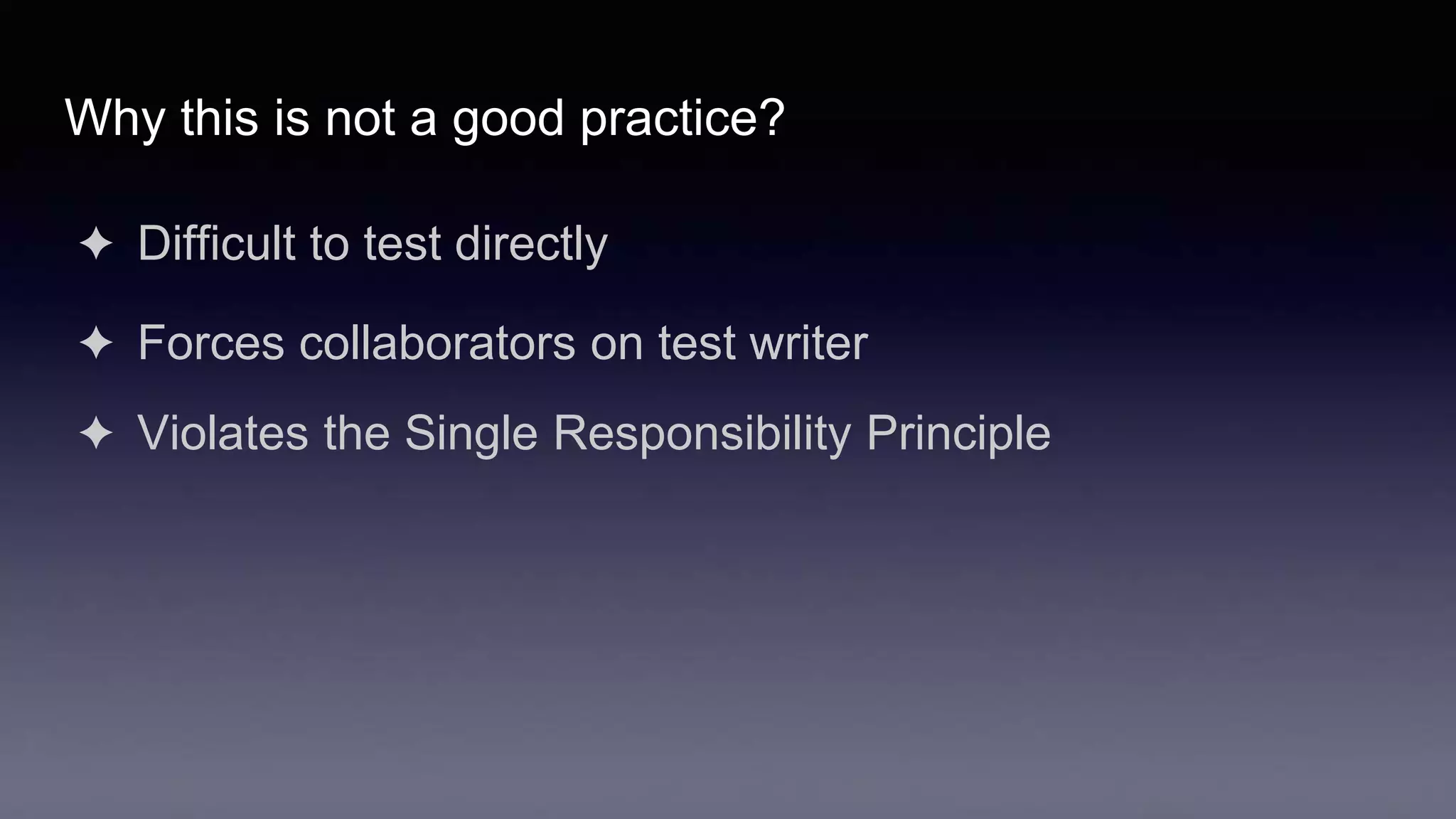 Why this is not a good practice?

✦ Difficult to test directly

✦ Forces collaborators on test writer

✦ Violates the Single Responsibility Principle